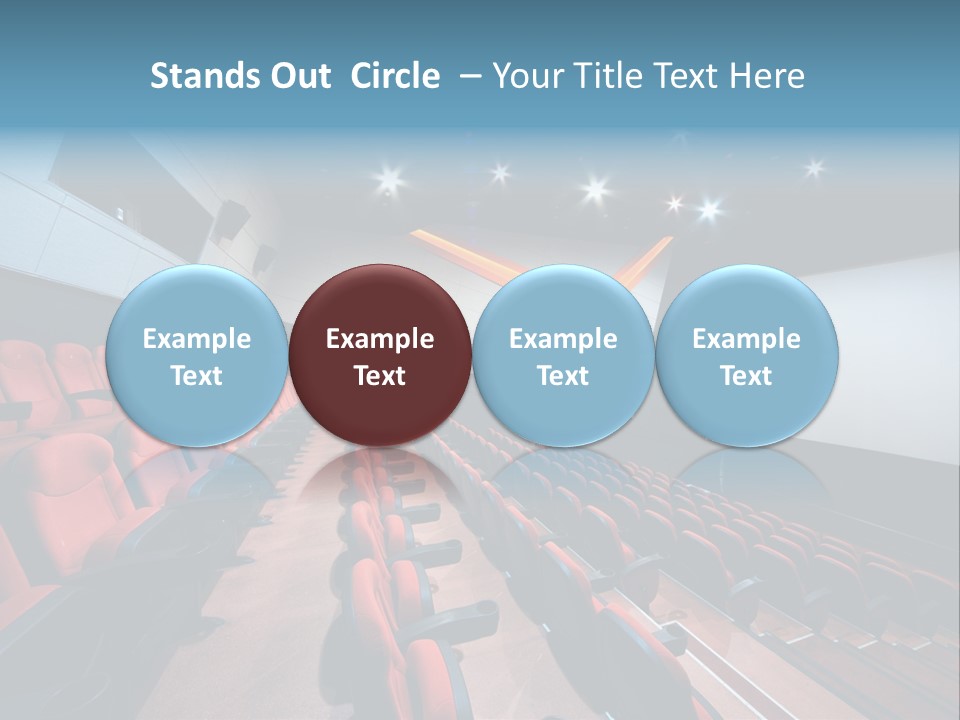 Stands Out Circle – Your Title Text Here

Example Text

Example Text

Example Text

Example Text